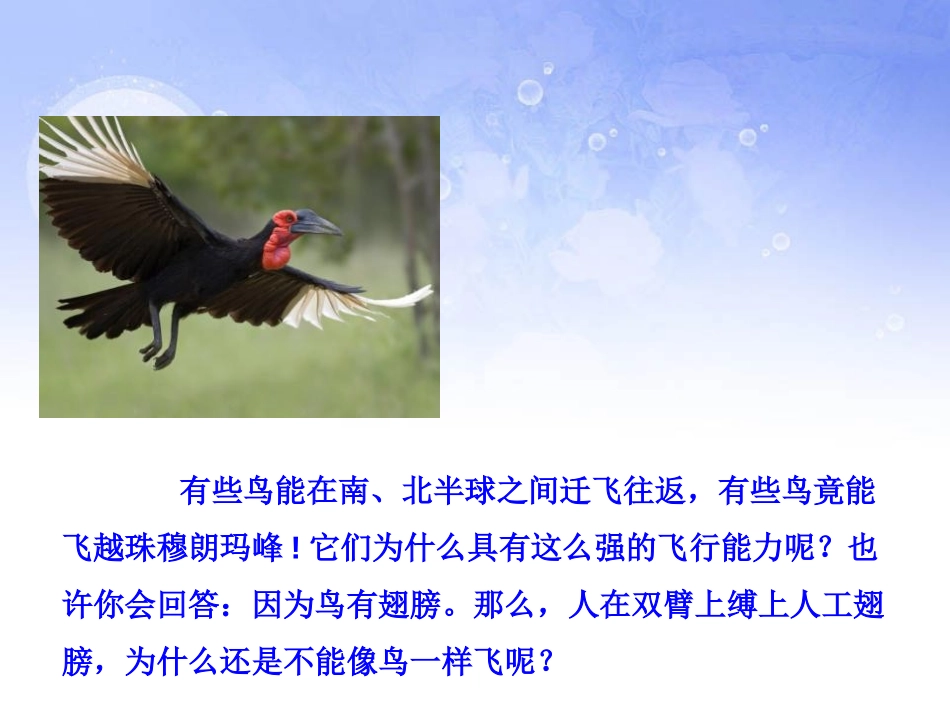 有些鸟能在南、北半球之间迁飞往返，有些鸟竟能飞越珠穆朗玛峰！它们为什么具有这么强的飞行能力呢？也许你会回答：因为鸟有翅膀。那么，人在双臂上缚上人工翅膀，为什么还是不能像鸟一样飞呢？